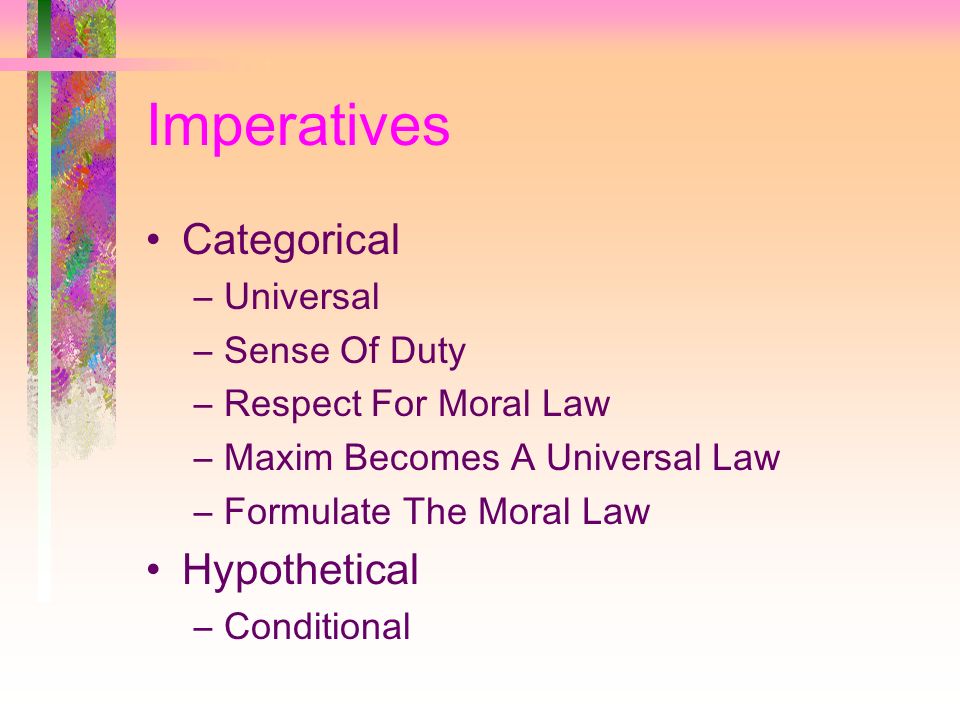 Imperatives

• Categorical
  – Universal
  – Sense Of Duty
  – Respect For Moral Law
  – Maxim Becomes A Universal Law
  – Formulate The Moral Law
• Hypothetical
  – Conditional